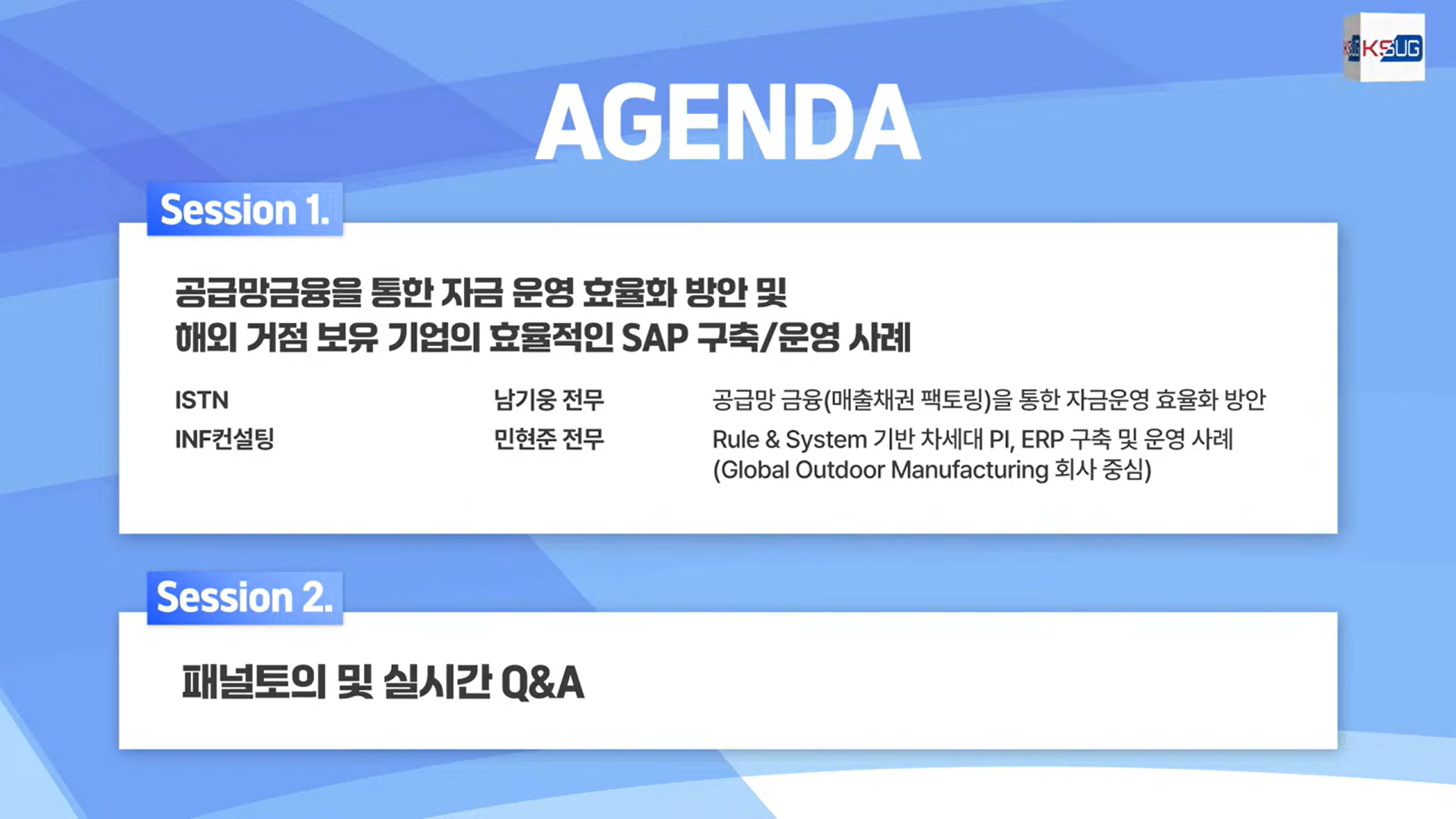 KSUG

AGENDA

Session 1.

공급망금융을 통한 자금 운영 효율화 방안 및
해외 거점 보유 기업의 효율적인 SAP 구축/운영 사례

| ISTN | 남기웅 전무 | 공급망 금융(매출채권 팩토링)을 통한 자금운영 효율화 방안 |
|---|---|---|
| INF컨설팅 | 민현준 전무 | Rule & System 기반 차세대 PI, ERP 구축 및 운영 사례 (Global Outdoor Manufacturing 회사 중심) |

Session 2.

패널토의 및 실시간 Q&A